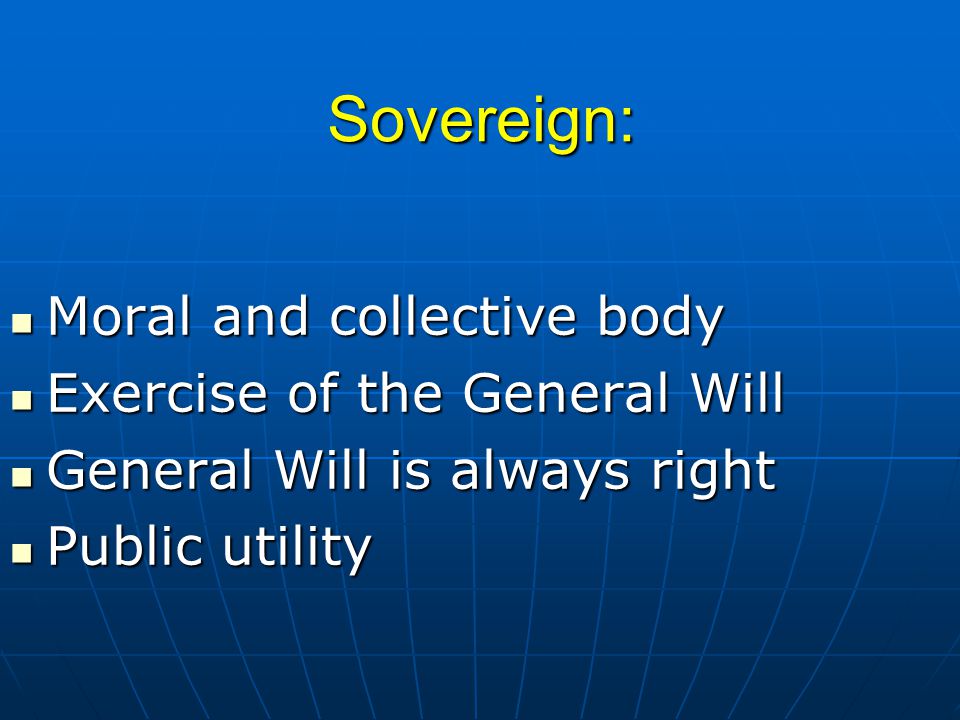 Sovereign:

- Moral and collective body
- Exercise of the General Will
- General Will is always right
- Public utility